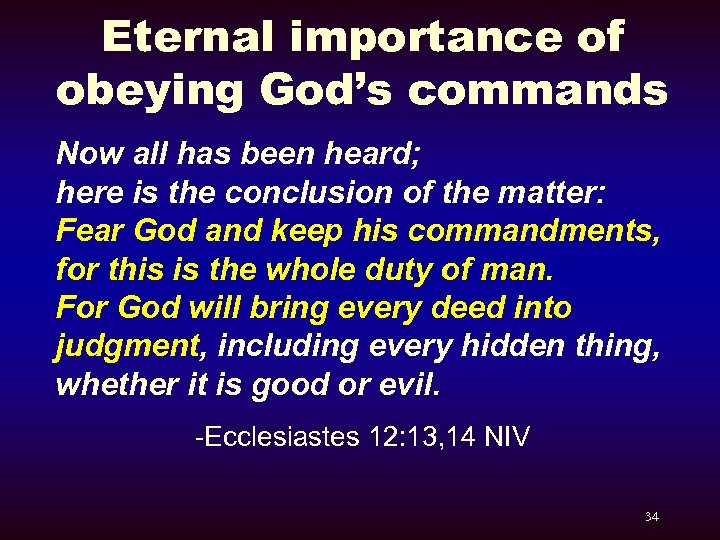 Eternal importance of obeying God's commands

Now all has been heard; here is the conclusion of the matter: Fear God and keep his commandments, for this is the whole duty of man. For God will bring every deed into judgment, including every hidden thing, whether it is good or evil.

-Ecclesiastes 12:13,14 NIV

34